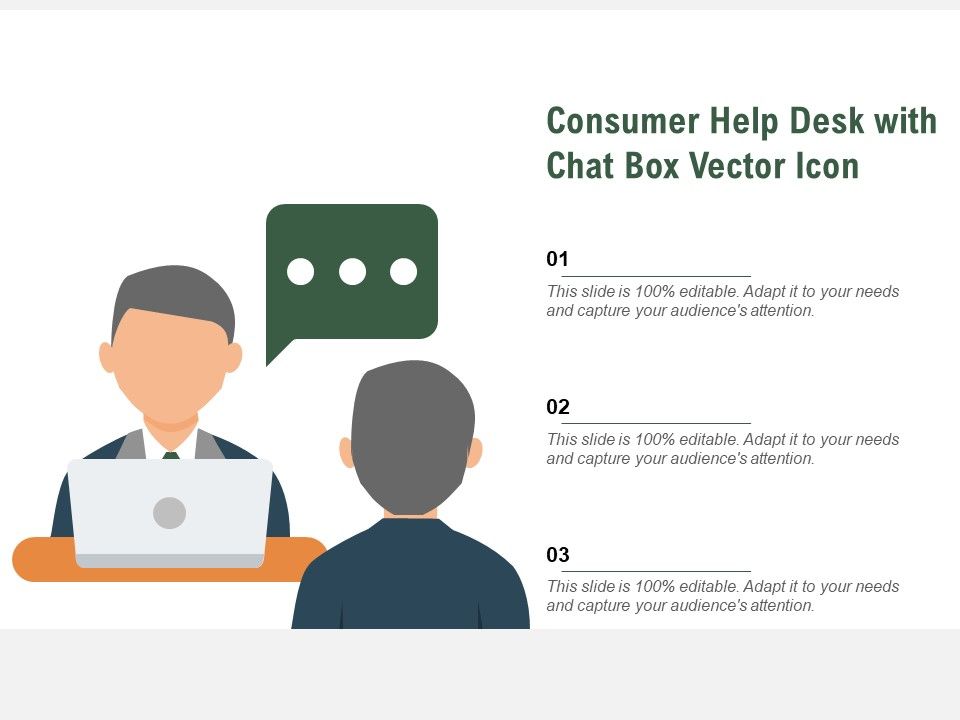 Consumer Help Desk with Chat Box Vector Icon

01

This slide is 100% editable. Adapt it to your needs and capture your audience's attention.

02

This slide is 100% editable. Adapt it to your needs and capture your audience's attention.

03

This slide is 100% editable. Adapt it to your needs and capture your audience's attention.